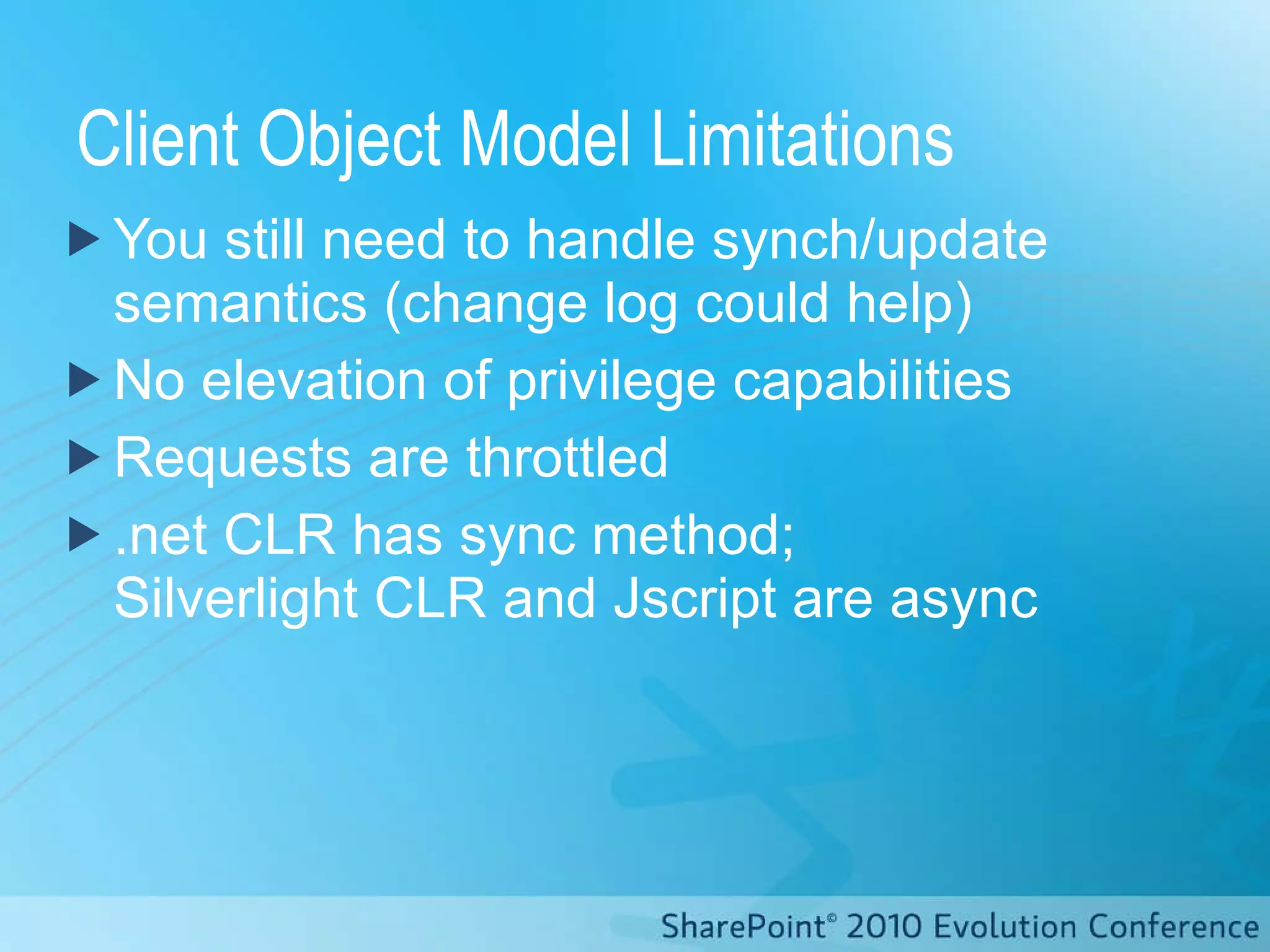 Client Object Model Limitations

You still need to handle synch/update semantics (change log could help)

No elevation of privilege capabilities

Requests are throttled

.net CLR has sync method; Silverlight CLR and Jscript are async

SharePoint® 2010 Evolution Conference